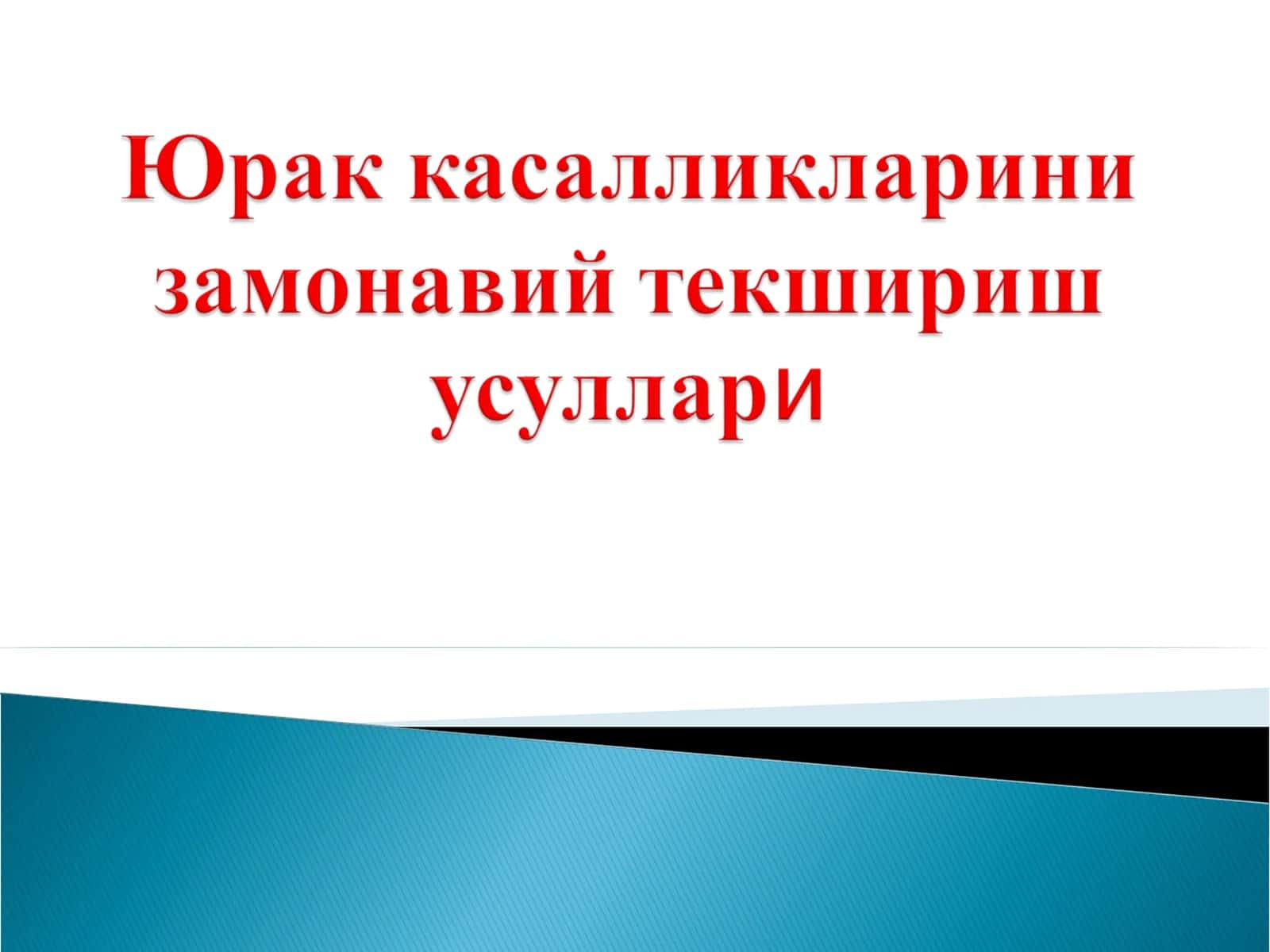 Юрак касалликларини замонавий текшириш усуллари